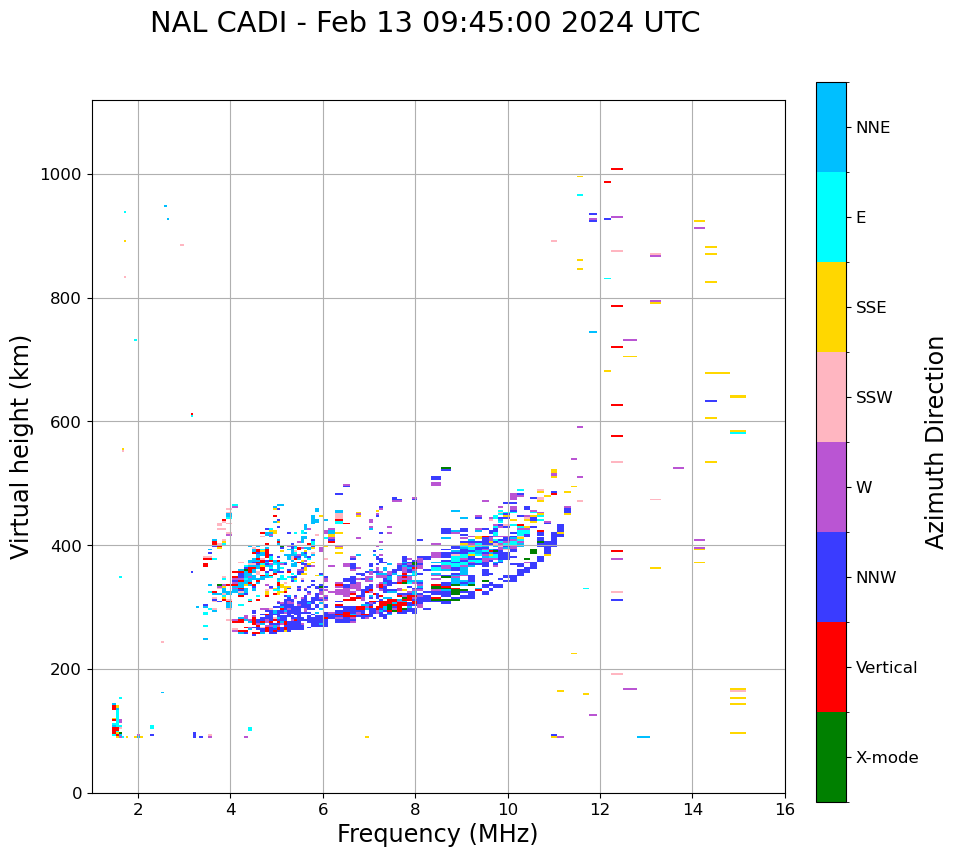 NAL CADI - Feb 13 09:45:00 2024 UTC

Virtual height (km)

1000
800
600
400
200
0

2
4
6
8
10
12
14
16

Frequency (MHz)

NNE
E
SSE
SSW
W
NNW
Vertical
X-mode

Azimuth Direction